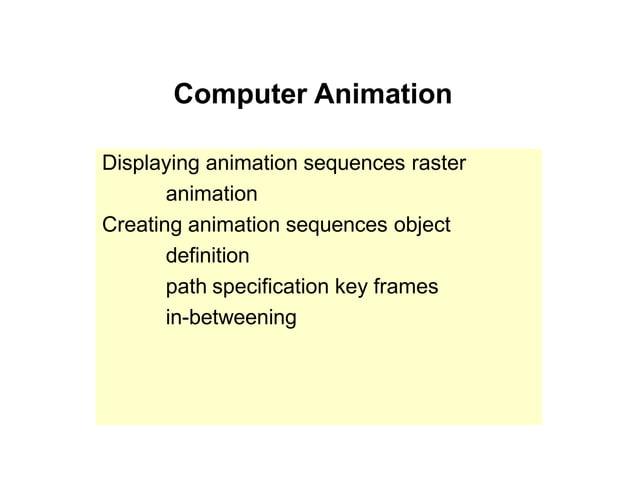 Computer Animation

Displaying animation sequences raster
animation
Creating animation sequences object
definition
path specification key frames
in-betweening